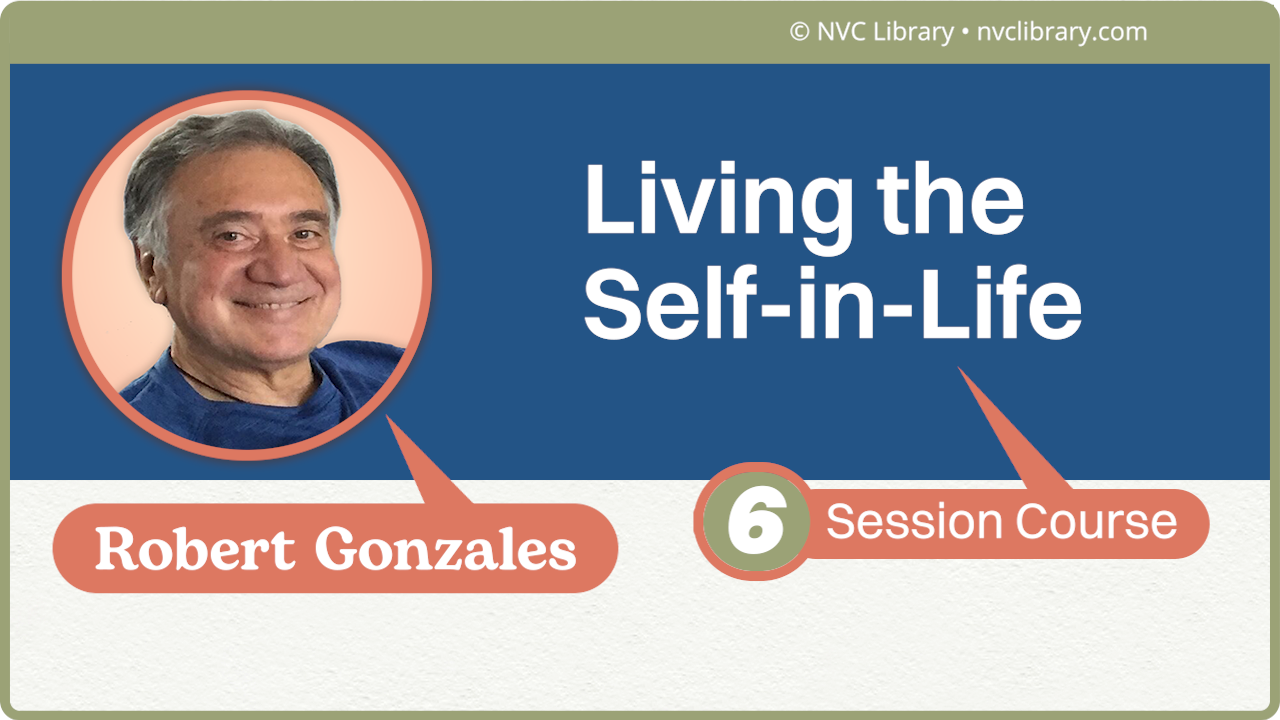 © NVC Library • nvclibrary.com

Living the Self-in-Life

Robert Gonzales

6 Session Course